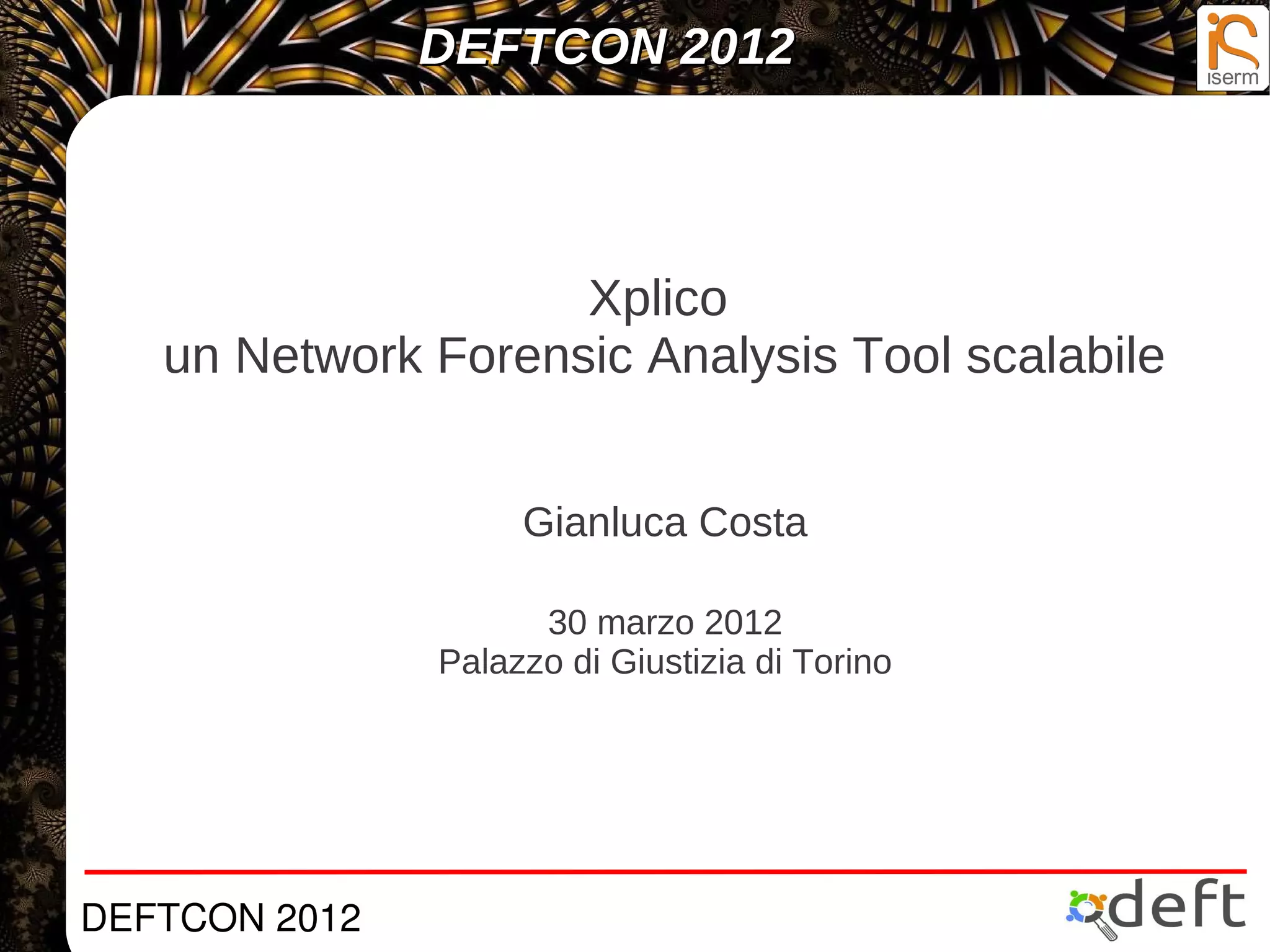 DEFTCON 2012

iserm

Xplico
un Network Forensic Analysis Tool scalabile

Gianluca Costa

30 marzo 2012
Palazzo di Giustizia di Torino

DEFTCON 2012

deft